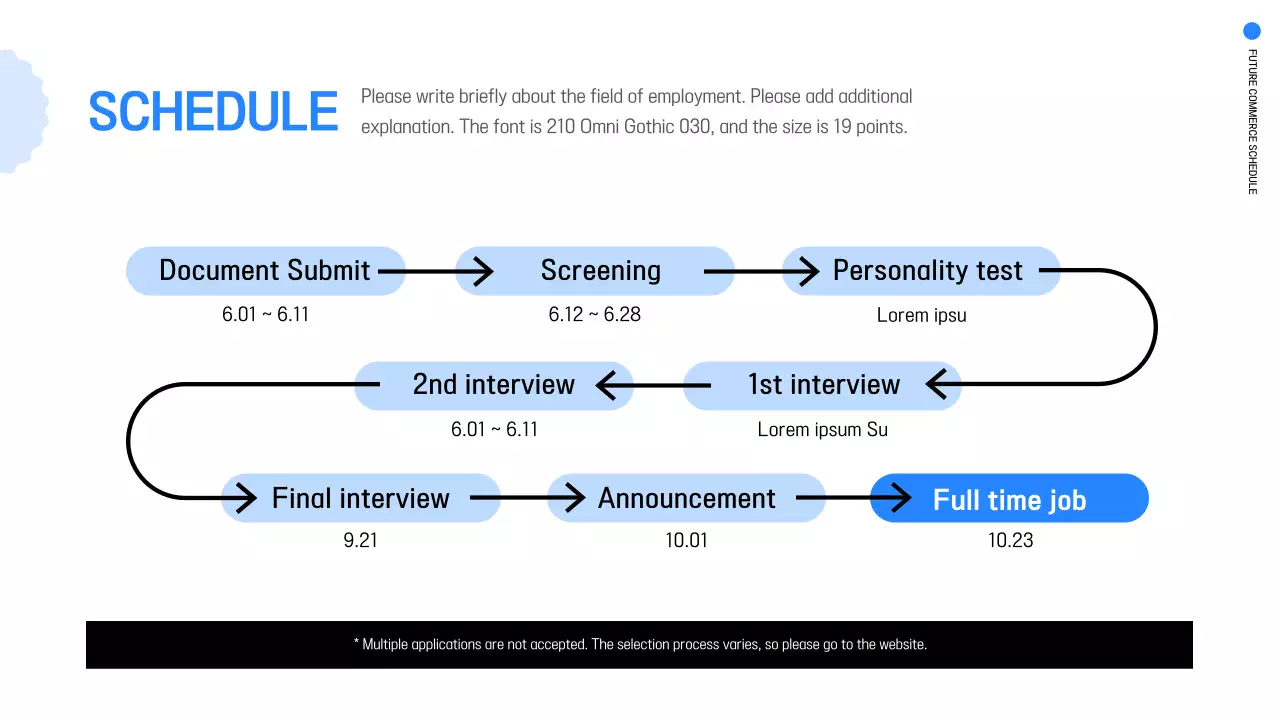 SCHEDULE

Please write briefly about the field of employment. Please add additional explanation. The font is 210 Omni Gothic 030, and the size is 19 points.

FUTURE COMMERCE SCHEDULE

Document Submit
6.01 ~ 6.11

Screening
6.12 ~ 6.28

Personality test
Lorem ipsu

1st interview
Lorem ipsum Su

2nd interview
6.01 ~ 6.11

Final interview
9.21

Announcement
10.01

Full time job
10.23

* Multiple applications are not accepted. The selection process varies, so please go to the website.